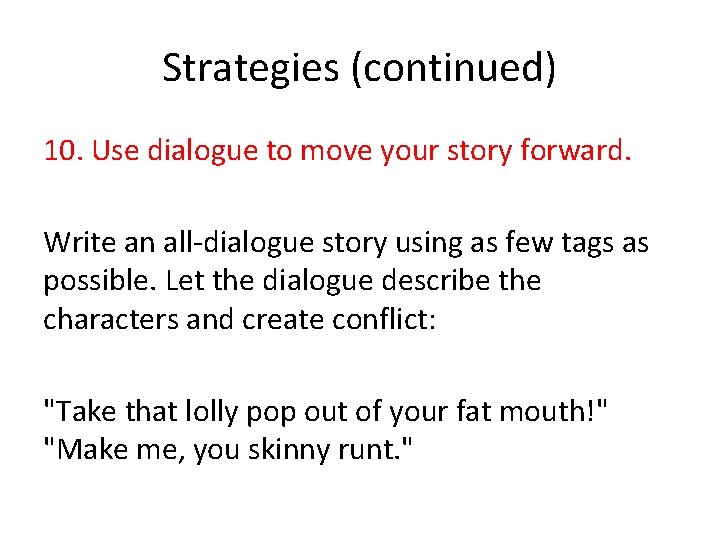 Strategies (continued)

10. Use dialogue to move your story forward.

Write an all-dialogue story using as few tags as possible. Let the dialogue describe the characters and create conflict:

"Take that lolly pop out of your fat mouth!"
"Make me, you skinny runt."